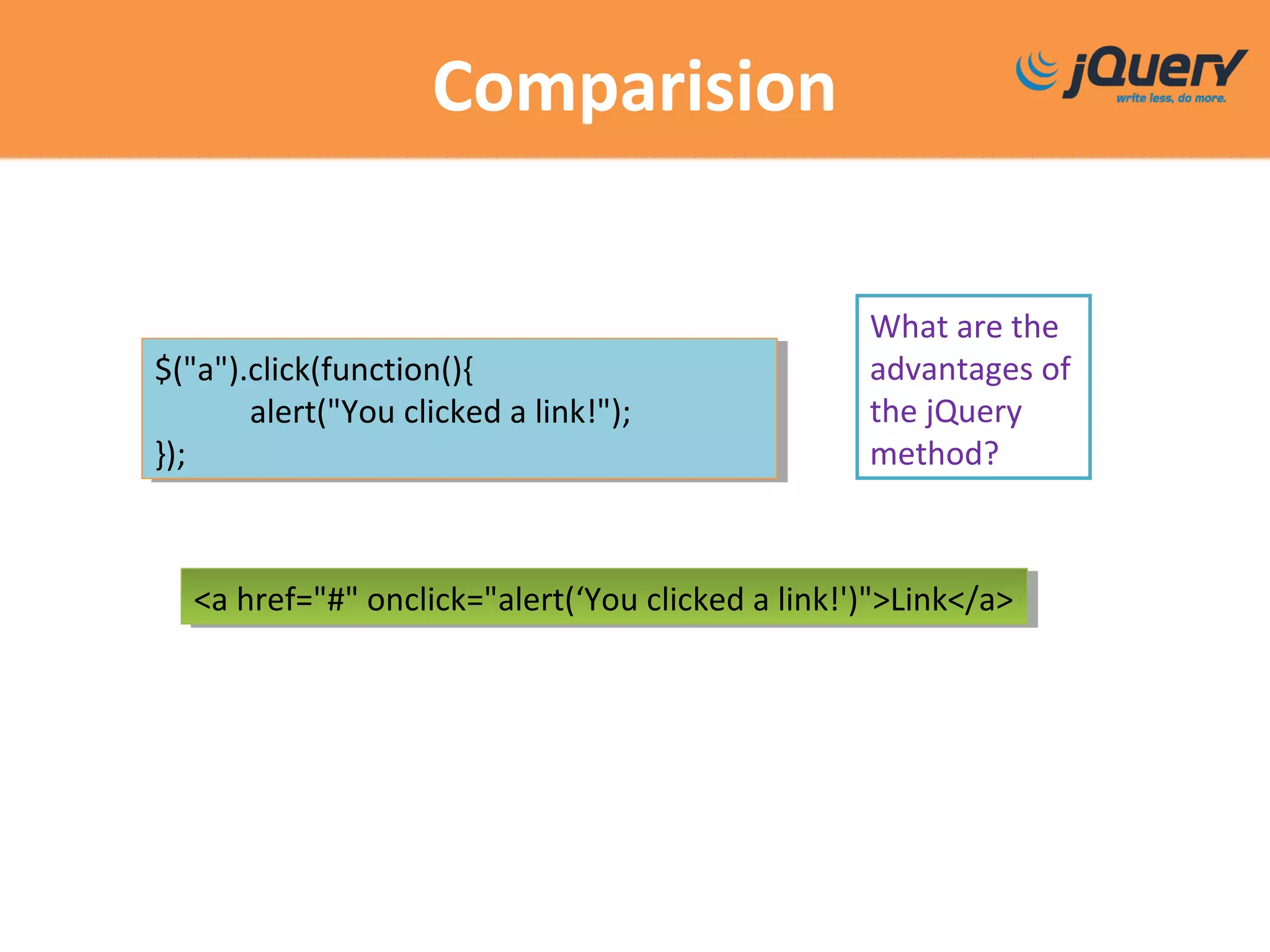 Comparision

jQuery
write less, do more.

$("a").click(function(){
alert("You clicked a link!");
});

What are the advantages of the jQuery method?

<a href="#" onclick="alert(‘You clicked a link!')">Link</a>